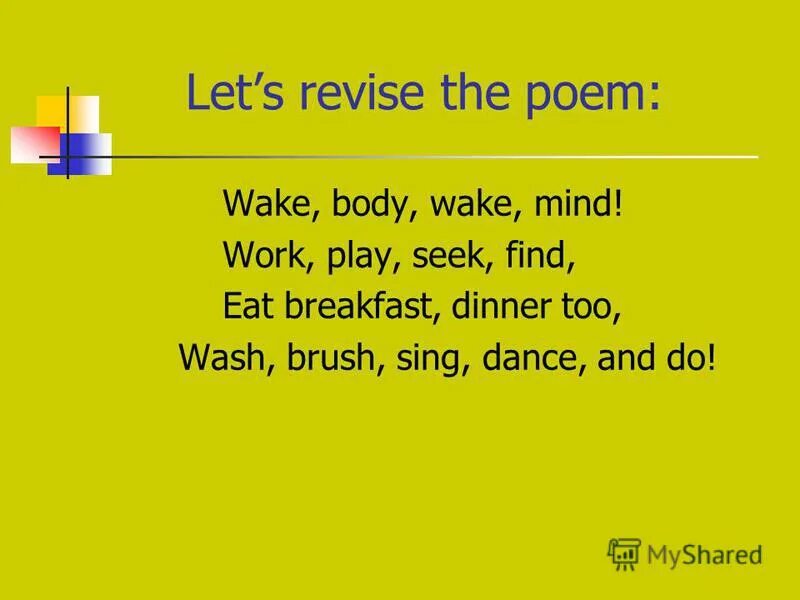 Let’s revise the poem:

Wake, body, wake, mind!
Work, play, seek, find,
Eat breakfast, dinner too,
Wash, brush, sing, dance, and do!

MyShared